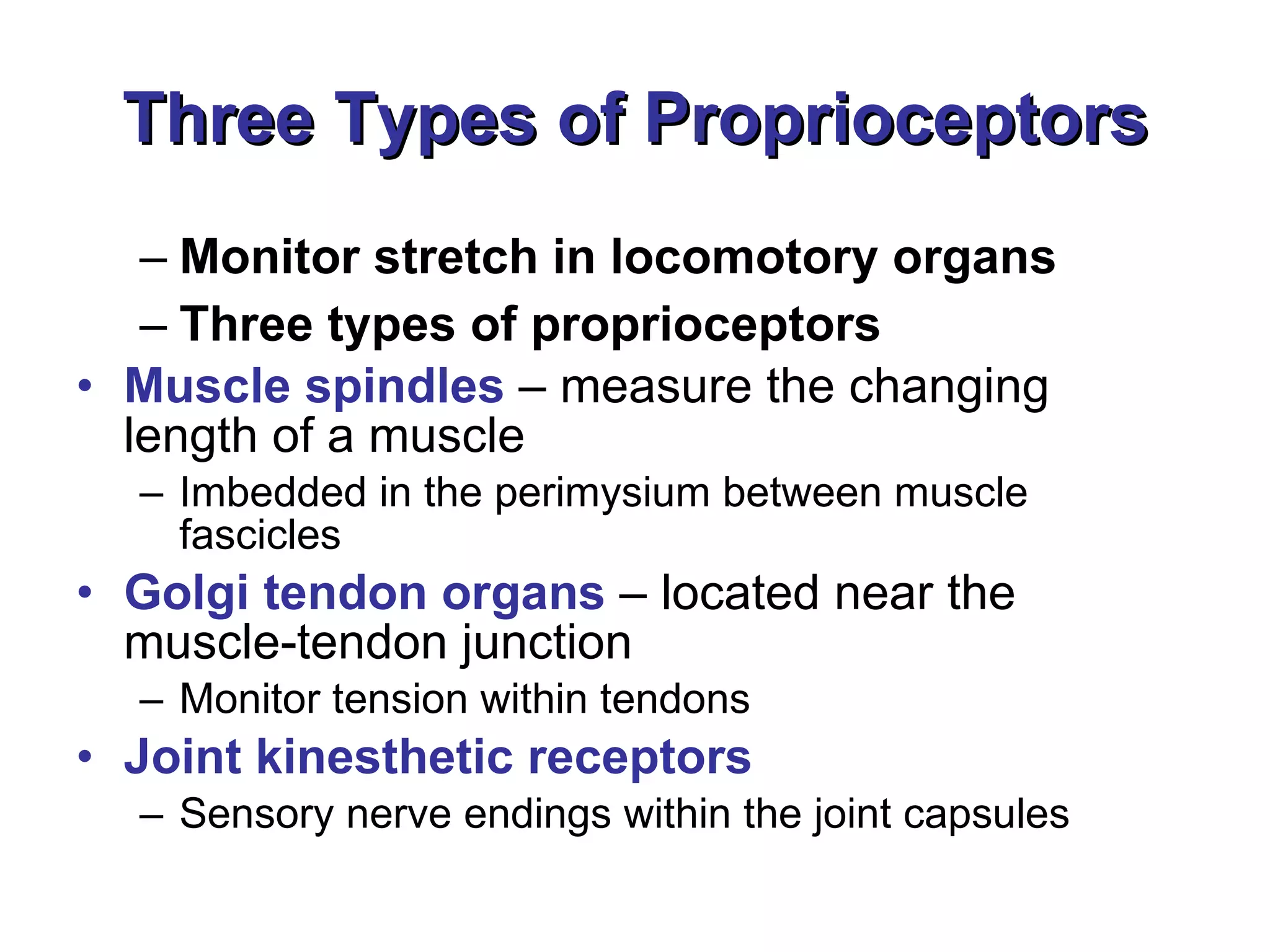 Three Types of Proprioceptors

– Monitor stretch in locomotory organs
– Three types of proprioceptors

• Muscle spindles – measure the changing length of a muscle
  – Imbedded in the perimysium between muscle fascicles
• Golgi tendon organs – located near the muscle-tendon junction
  – Monitor tension within tendons
• Joint kinesthetic receptors
  – Sensory nerve endings within the joint capsules